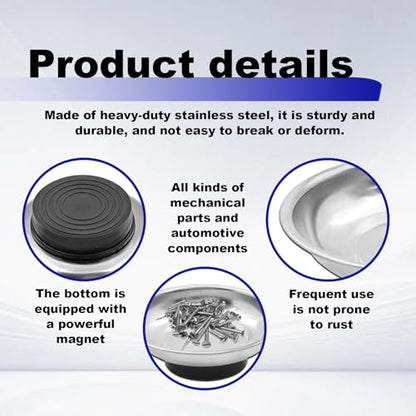 Product details

Made of heavy-duty stainless steel, it is sturdy and durable, and not easy to break or deform.

All kinds of mechanical parts and automotive components

The bottom is equipped with a powerful magnet

Frequent use is not prone to rust